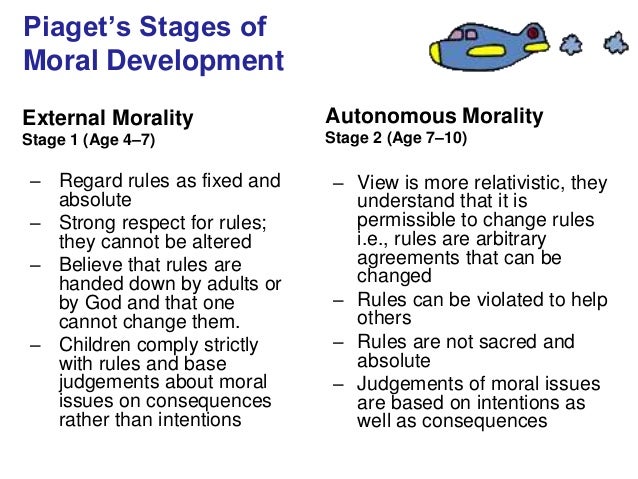 Piaget's Stages of Moral Development

External Morality
Stage 1 (Age 4–7)

– Regard rules as fixed and absolute
– Strong respect for rules; they cannot be altered
– Believe that rules are handed down by adults or by God and that one cannot change them.
– Children comply strictly with rules and base judgements about moral issues on consequences rather than intentions

Autonomous Morality
Stage 2 (Age 7–10)

– View is more relativistic, they understand that it is permissible to change rules i.e., rules are arbitrary agreements that can be changed
– Rules can be violated to help others
– Rules are not sacred and absolute
– Judgements of moral issues are based on intentions as well as consequences